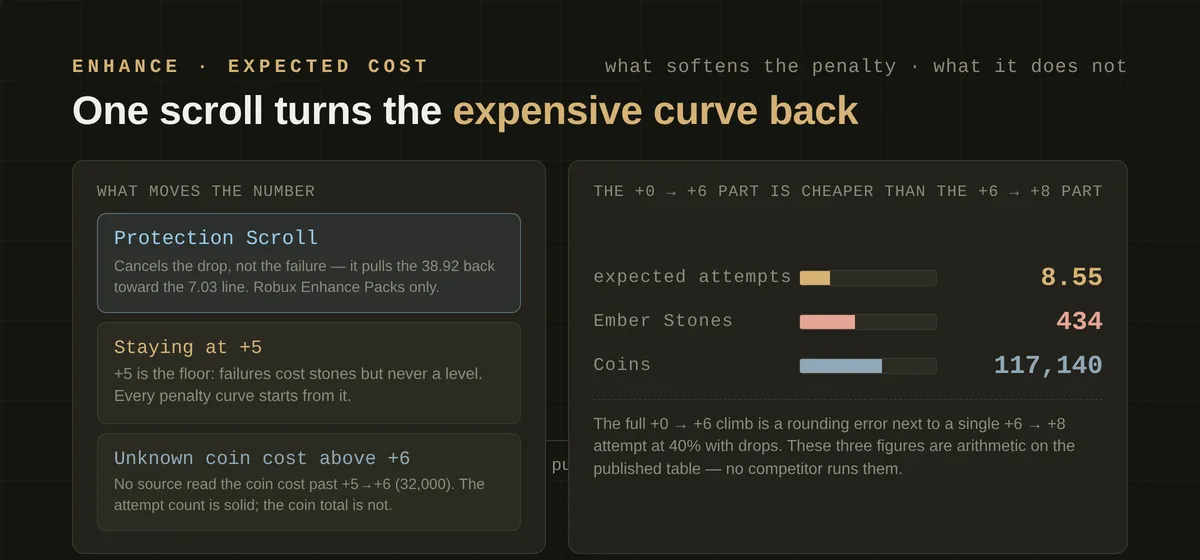 ENHANCE · EXPECTED COST

what softens the penalty · what it does not

One scroll turns the expensive curve back

WHAT MOVES THE NUMBER

Protection Scroll

Cancels the drop, not the failure — it pulls the 38.92 back toward the 7.03 line. Robux Enhance Packs only.

Staying at +5

+5 is the floor: failures cost stones but never a level. Every penalty curve starts from it.

Unknown coin cost above +6

No source read the coin cost past +5→+6 (32,000). The attempt count is solid; the coin total is not.

pu

THE +0 → +6 PART IS CHEAPER THAN THE +6 → +8 PART

expected attempts 8.55

Ember Stones 434

Coins 117,140

The full +0 → +6 climb is a rounding error next to a single +6 → +8 attempt at 40% with drops. These three figures are arithmetic on the published table — no competitor runs them.